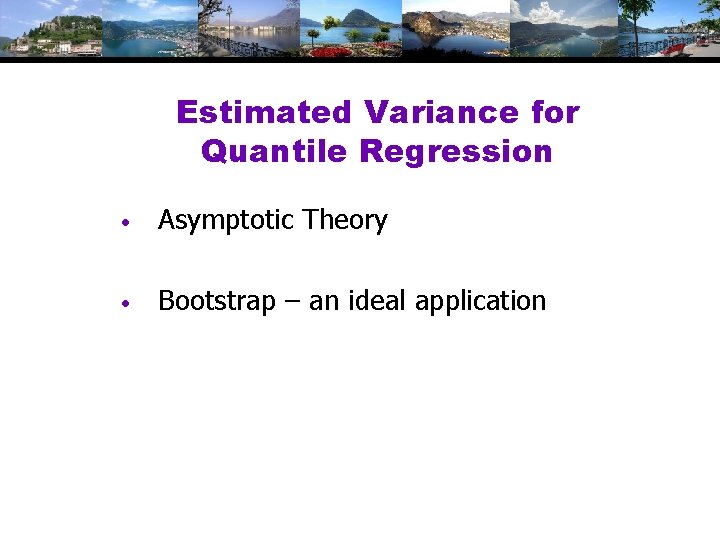 Estimated Variance for Quantile Regression

• Asymptotic Theory

• Bootstrap – an ideal application